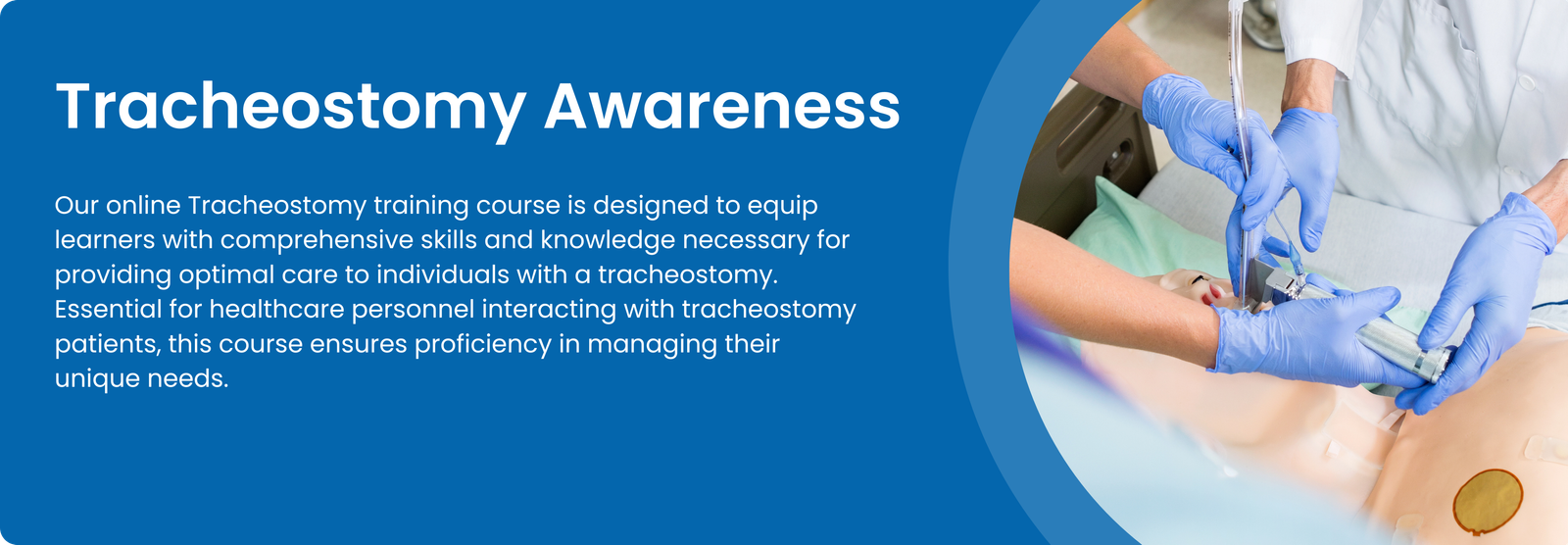 Tracheostomy Awareness

Our online Tracheostomy training course is designed to equip learners with comprehensive skills and knowledge necessary for providing optimal care to individuals with a tracheostomy. Essential for healthcare personnel interacting with tracheostomy patients, this course ensures proficiency in managing their unique needs.